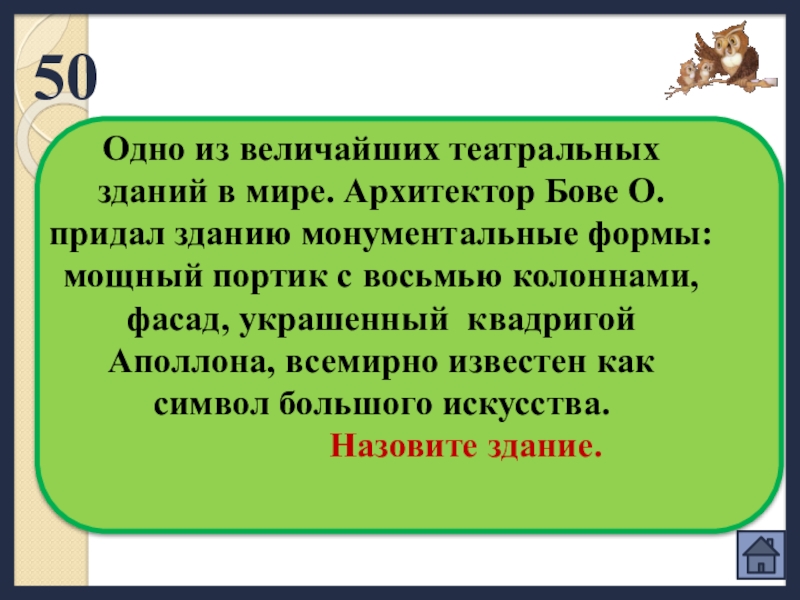 50

Одно из величайших театральных зданий в мире. Архитектор Бове О. придал зданию монументальные формы: мощный портик с восьмью колоннами, фасад, украшенный квадригой Аполлона, всемирно известен как символ большого искусства.

Назовите здание.